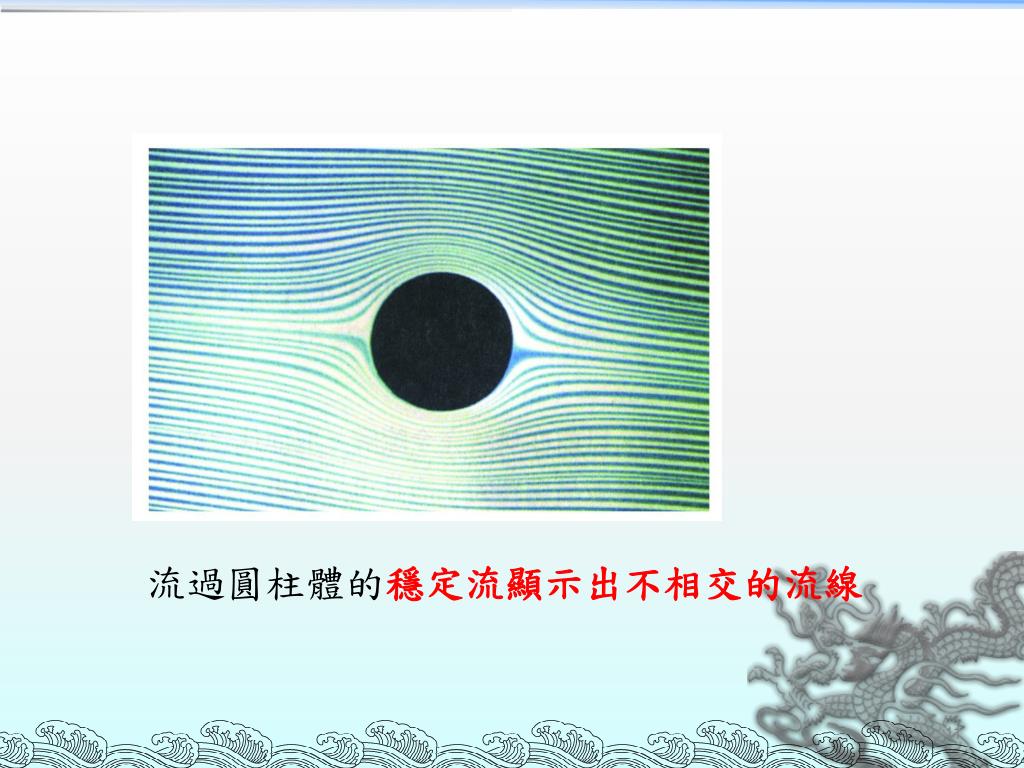 流過圓柱體的穩定流顯示出不相交的流線